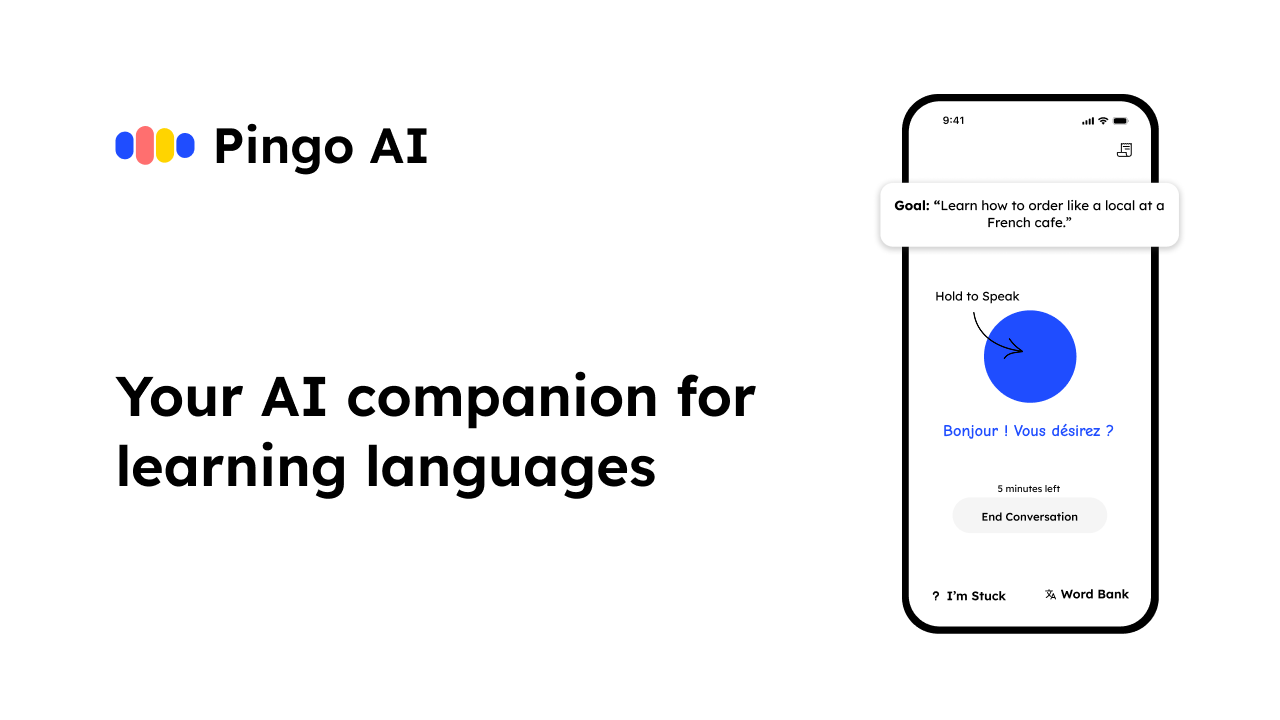 Pingo AI

Your AI companion for learning languages

9:41

Goal: "Learn how to order like a local at a French cafe."

Hold to Speak

Bonjour ! Vous désirez ?

5 minutes left

End Conversation

? I'm Stuck

Word Bank